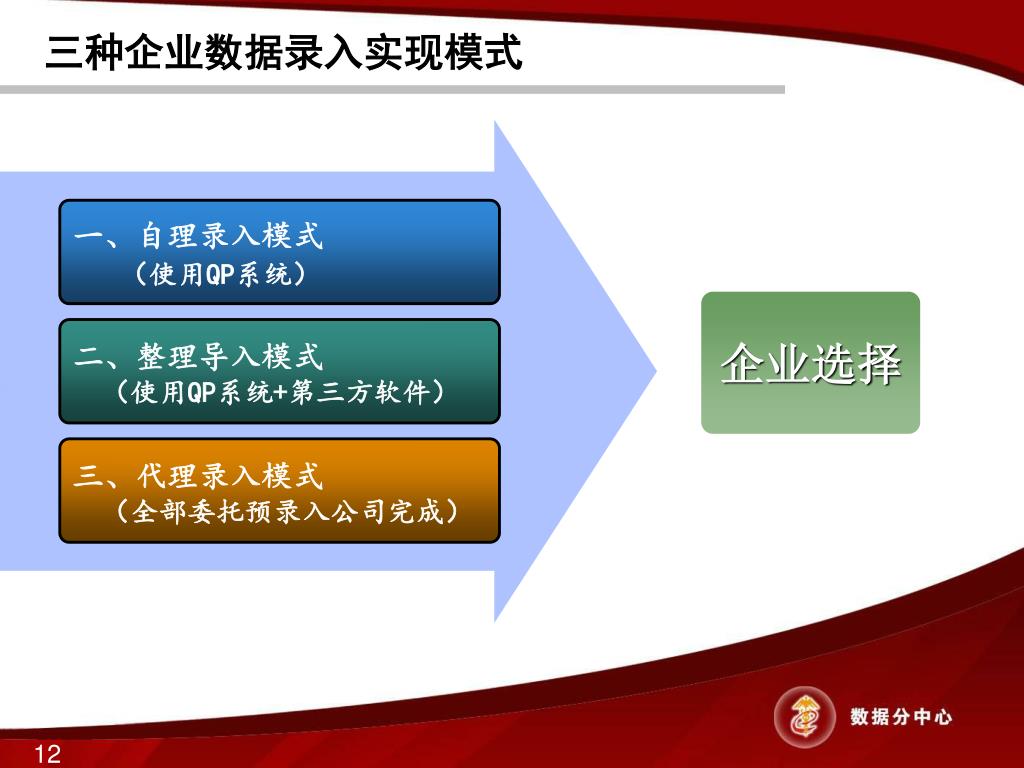 三种企业数据录入实现模式

一、自理录入模式
（使用QP系统）

二、整理导入模式
（使用QP系统+第三方软件）

三、代理录入模式
（全部委托预录入公司完成）

企业选择

数据分中心

12